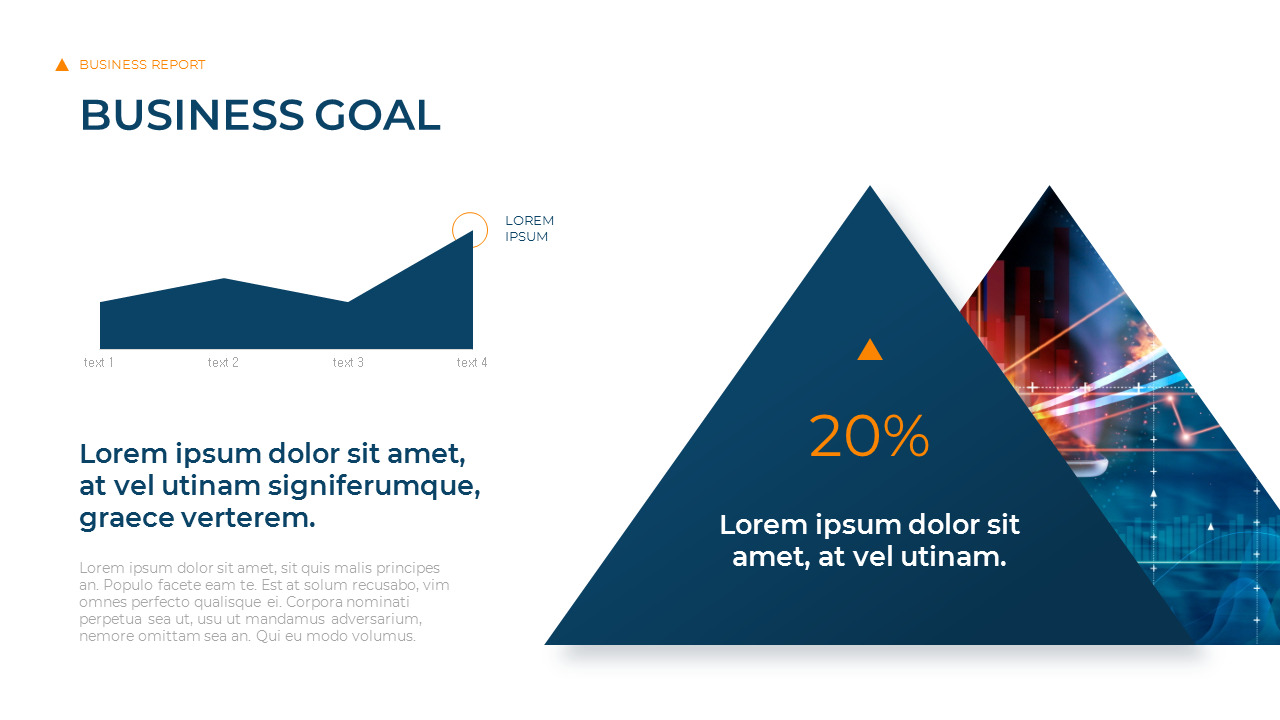 BUSINESS REPORT

BUSINESS GOAL

LOREM IPSUM

text 1 text 2 text 3 text 4

Lorem ipsum dolor sit amet, at vel utinam signiferumque, graece verterem.

Lorem ipsum dolor sit amet, sit quis malis principes an. Populo facete eam te. Est at solum recusabo, vim omnes perfecto qualisque ei. Corpora nominati perpetua sea ut, usu ut mandamus adversarium, nemore omittam sea an. Qui eu modo volumus.

20%

Lorem ipsum dolor sit amet, at vel utinam.